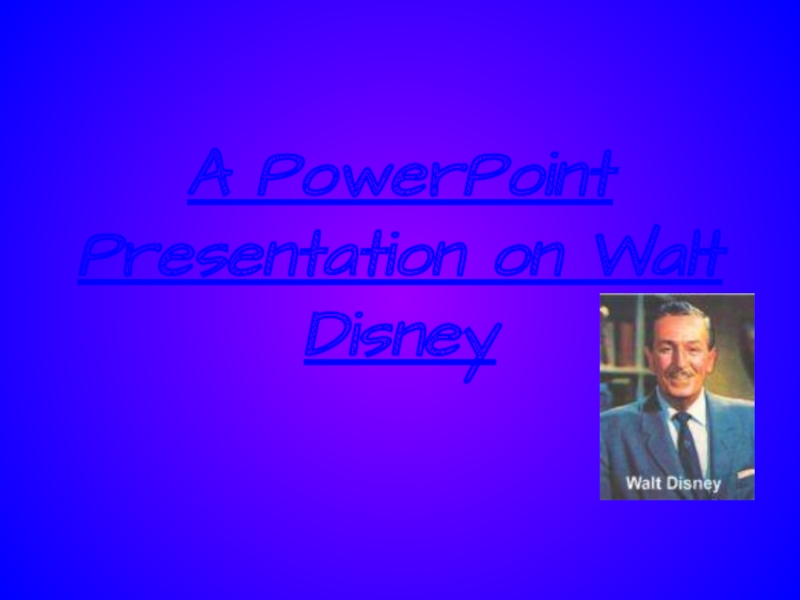 A PowerPoint Presentation on Walt Disney

Walt Disney